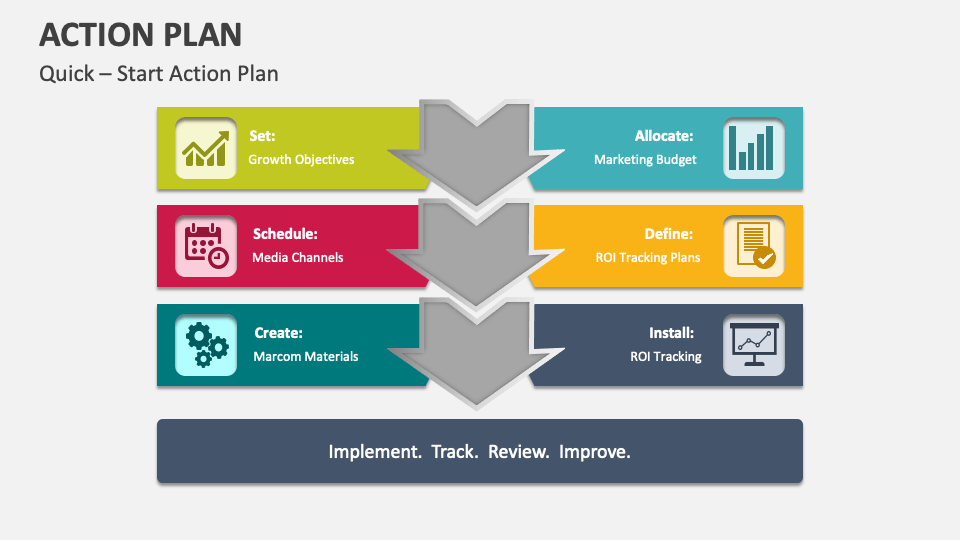 ACTION PLAN

Quick – Start Action Plan

Set:
Growth Objectives

Allocate:
Marketing Budget

Schedule:
Media Channels

Define:
ROI Tracking Plans

Create:
Marcom Materials

Install:
ROI Tracking

Implement. Track. Review. Improve.